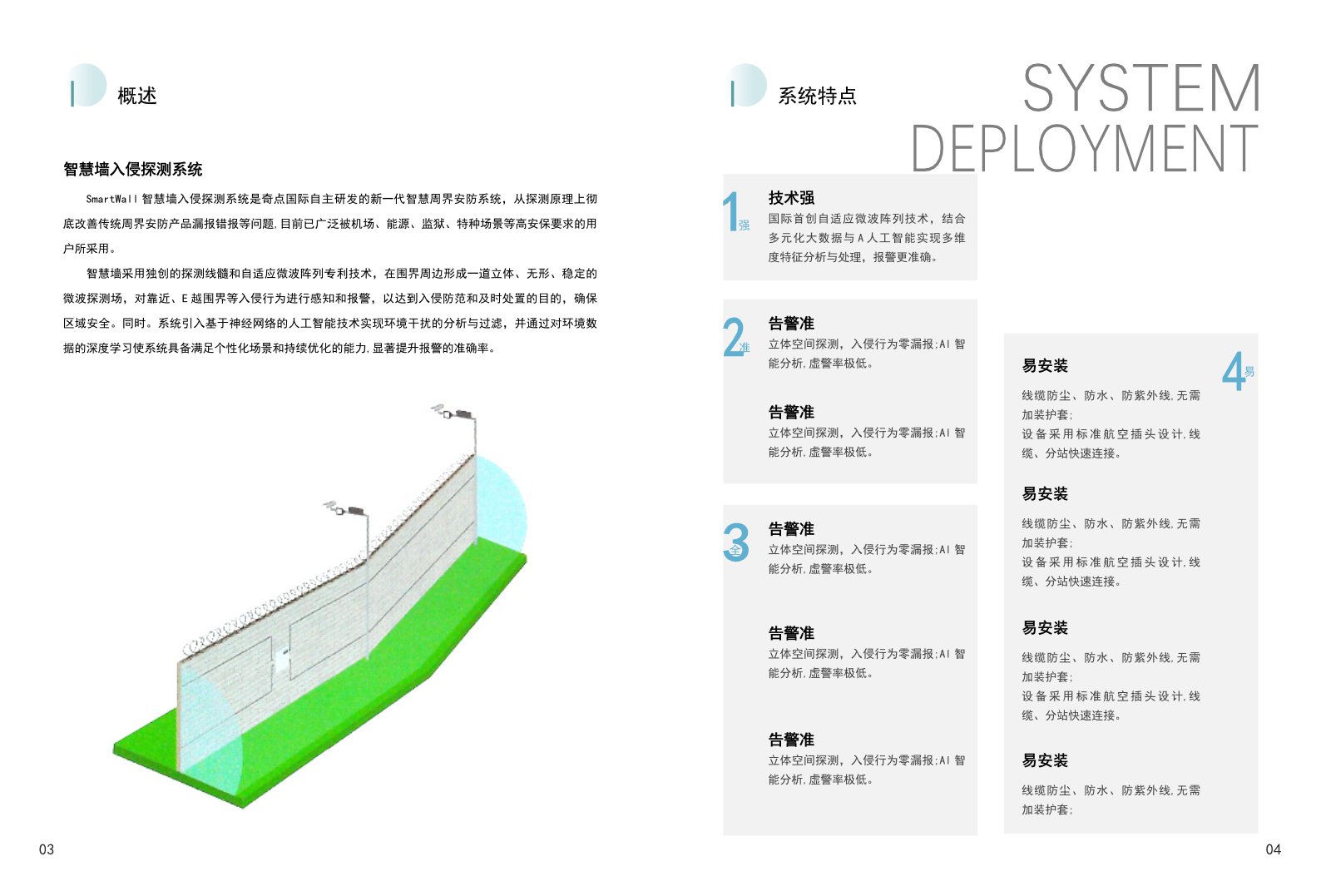 概述

智慧墙入侵探测系统

SmartWall 智慧墙入侵探测系统是奇点国际自主研发的新一代智慧周界安防系统，从探测原理上彻底改善传统周界安防产品漏报错报等问题,目前已广泛被机场、能源、监狱、特种场景等高安保要求的用户所采用。

智慧墙采用独创的探测线髓和自适应微波阵列专利技术，在围界周边形成一道立体、无形、稳定的微波探测场，对靠近、E 越围界等入侵行为进行感知和报警，以达到入侵防范和及时处置的目的，确保区域安全。同时。系统引入基于神经网络的人工智能技术实现环境干扰的分析与过滤，并通过对环境数据的深度学习使系统具备满足个性化场景和持续优化的能力,显著提升报警的准确率。

03

系统特点

SYSTEM DEPLOYMENT

1 强
技术强
国际首创自适应微波阵列技术，结合多元化大数据与 A 人工智能实现多维度特征分析与处理，报警更准确。

2 准
告警准
立体空间探测，入侵行为零漏报;AI 智能分析,虚警率极低。

告警准
立体空间探测，入侵行为零漏报;AI 智能分析,虚警率极低。

3 全
告警准
立体空间探测，入侵行为零漏报;AI 智能分析,虚警率极低。

告警准
立体空间探测，入侵行为零漏报;AI 智能分析,虚警率极低。

告警准
立体空间探测，入侵行为零漏报;AI 智能分析,虚警率极低。

4 易
易安装
线缆防尘、防水、防紫外线,无需加装护套;
设备采用标准航空插头设计,线缆、分站快速连接。

易安装
线缆防尘、防水、防紫外线,无需加装护套;
设备采用标准航空插头设计,线缆、分站快速连接。

易安装
线缆防尘、防水、防紫外线,无需加装护套;
设备采用标准航空插头设计,线缆、分站快速连接。

易安装
线缆防尘、防水、防紫外线,无需加装护套;

04